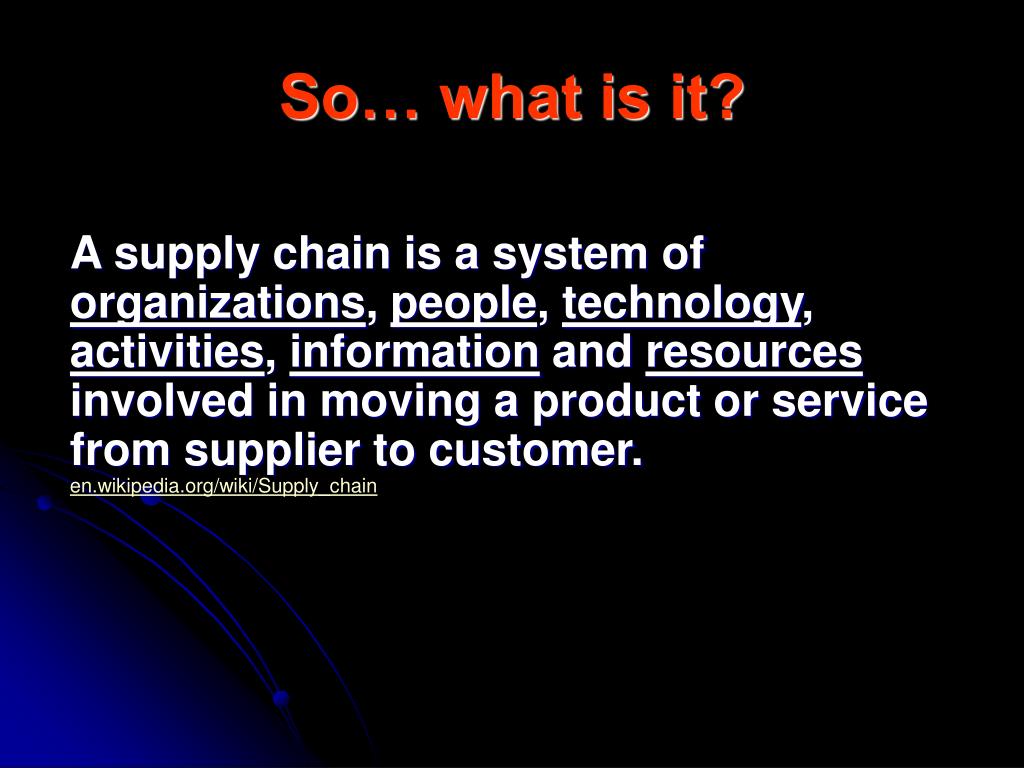 So… what is it?

A supply chain is a system of organizations, people, technology, activities, information and resources involved in moving a product or service from supplier to customer.
en.wikipedia.org/wiki/Supply_chain